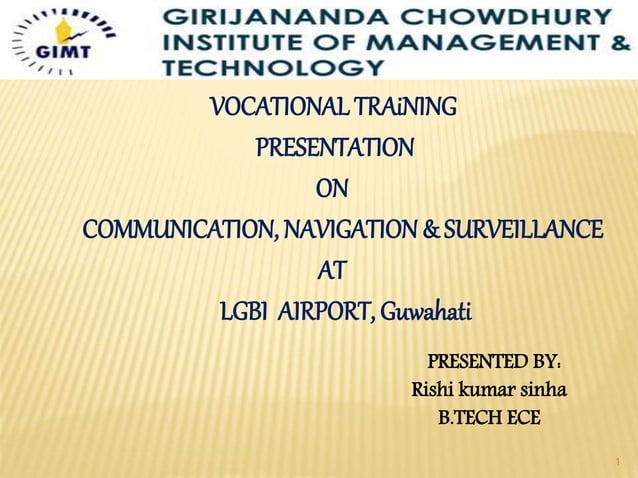 GIMT

GIRIJANANDA CHOWDHURY INSTITUTE OF MANAGEMENT & TECHNOLOGY

VOCATIONAL TRAiNING
PRESENTATION
ON
COMMUNICATION, NAVIGATION & SURVEILLANCE
AT
LGBI AIRPORT, Guwahati

PRESENTED BY:
Rishi kumar sinha
B.TECH ECE

1